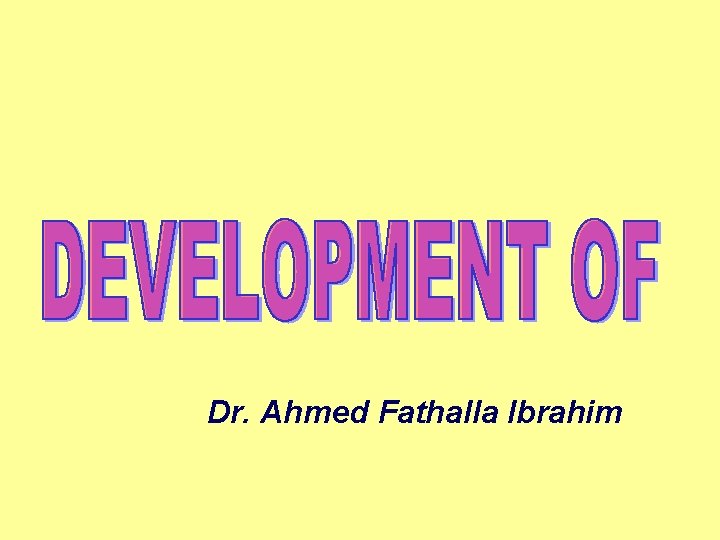 DEVELOPMENT OF

Dr. Ahmed Fathalla Ibrahim